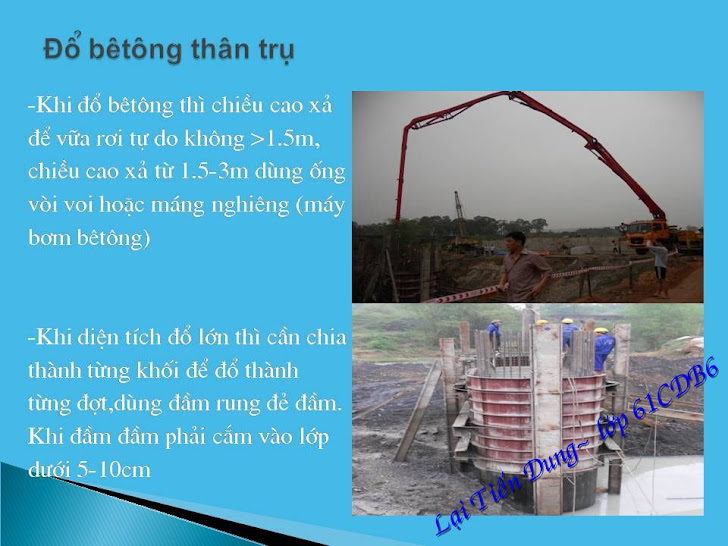 Đổ bêtông thân trụ

-Khi đổ bêtông thì chiều cao xả để vữa rơi tự do không >1.5m, chiều cao xả từ 1.5-3m dùng ống vòi voi hoặc máng nghiêng (máy bơm bêtông)

-Khi diện tích đổ lớn thì cần chia thành từng khối để đổ thành từng đợt,dùng đầm rung đẻ đầm. Khi đầm đầm phải cắm vào lớp dưới 5-10cm

Lại Tiến Dung~ lớp 61CDB6